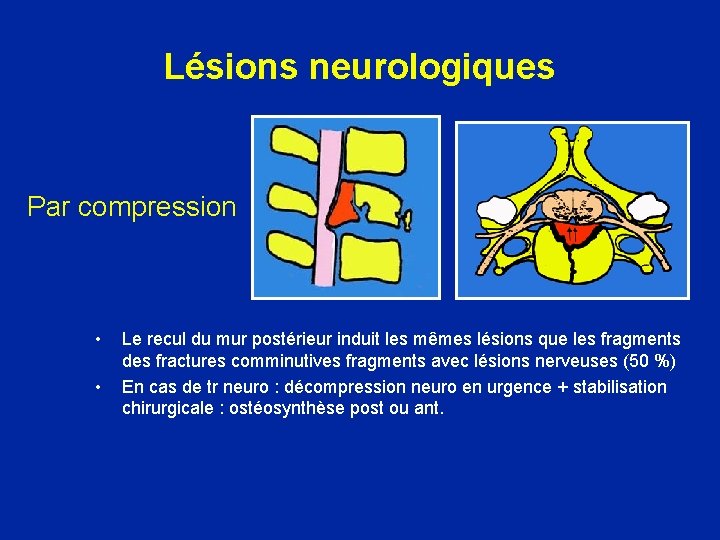 Lésions neurologiques

Par compression

• Le recul du mur postérieur induit les mêmes lésions que les fragments des fractures comminutives fragments avec lésions nerveuses (50 %)
• En cas de tr neuro : décompression neuro en urgence + stabilisation chirurgicale : ostéosynthèse post ou ant.